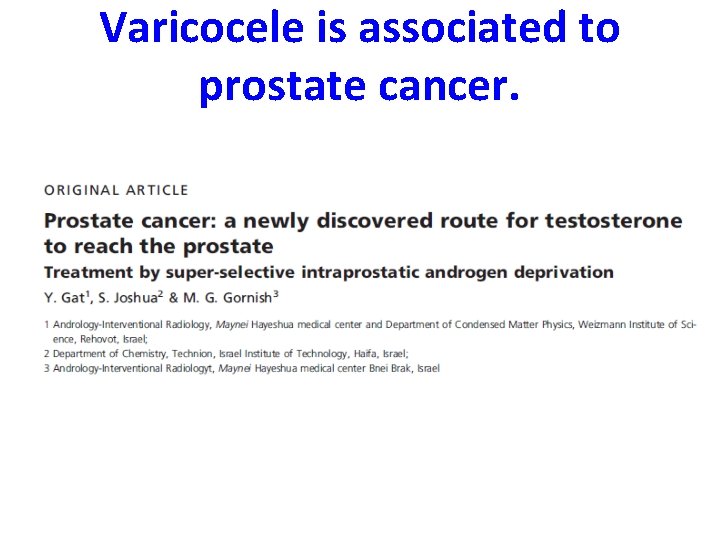 Varicocele is associated to prostate cancer.

ORIGINAL ARTICLE

Prostate cancer: a newly discovered route for testosterone to reach the prostate

Treatment by super-selective intraprostatic androgen deprivation

Y. Gat$^1$, S. Joshua$^2$ & M. G. Gornish$^3$

1 Andrology-Interventional Radiology, Maynei Hayeshua medical center and Department of Condensed Matter Physics, Weizmann Institute of Science, Rehovot, Israel;
2 Department of Chemistry, Technion, Israel Institute of Technology, Haifa, Israel;
3 Andrology-Interventional Radiologyt, Maynei Hayeshua medical center Bnei Brak, Israel